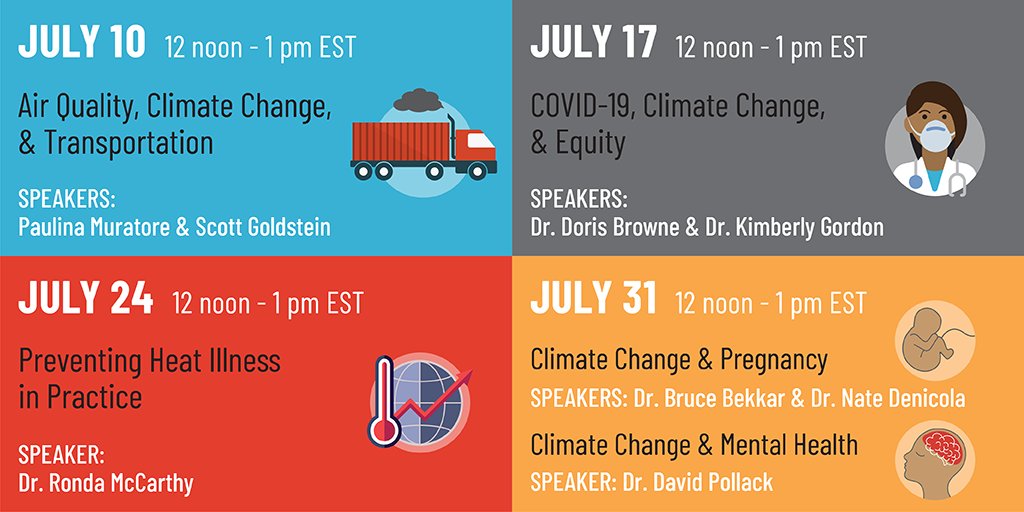 JULY 10 12 noon - 1 pm EST

Air Quality, Climate Change, & Transportation

SPEAKERS:
Paulina Muratore & Scott Goldstein

JULY 17 12 noon - 1 pm EST

COVID-19, Climate Change, & Equity

SPEAKERS:
Dr. Doris Browne & Dr. Kimberly Gordon

JULY 24 12 noon - 1 pm EST

Preventing Heat Illness in Practice

SPEAKER:
Dr. Ronda McCarthy

JULY 31 12 noon - 1 pm EST

Climate Change & Pregnancy

SPEAKERS: Dr. Bruce Bekkar & Dr. Nate Denicola

Climate Change & Mental Health

SPEAKER: Dr. David Pollack